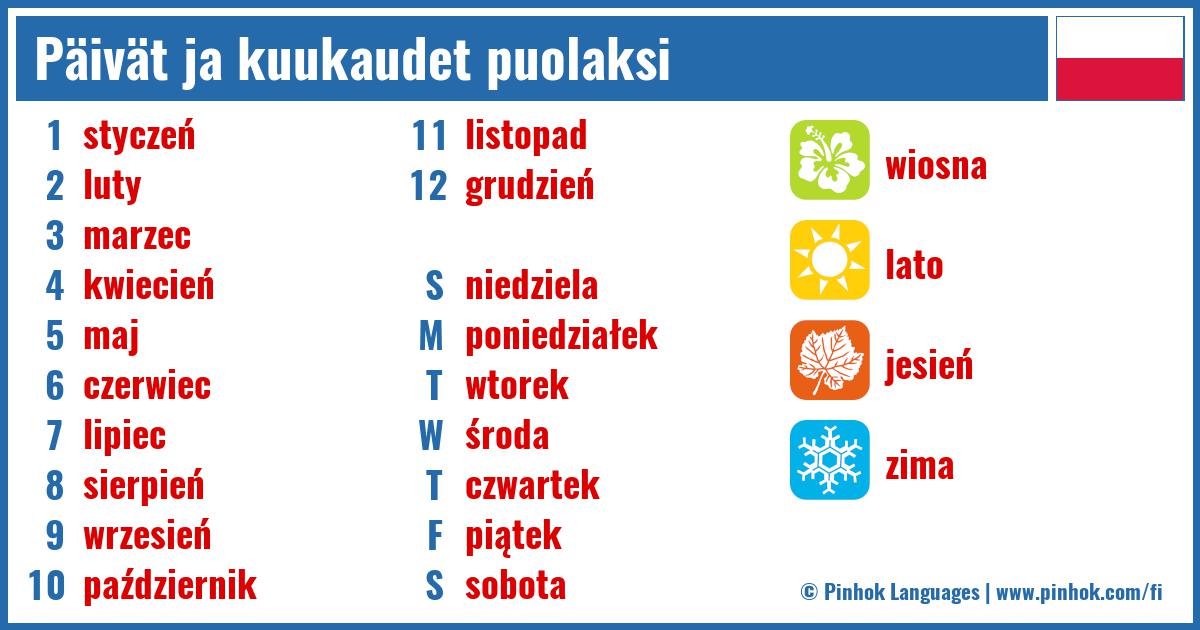 Päivät ja kuukaudet puolaksi

1 styczeń
2 luty
3 marzec
4 kwiecień
5 maj
6 czerwiec
7 lipiec
8 sierpień
9 wrzesień
10 październik

11 listopad
12 grudzień

S niedziela
M poniedziałek
T wtorek
W środa
T czwartek
F piątek
S sobota

wiosna
lato
jesień
zima

© Pinhok Languages | www.pinhok.com/fi